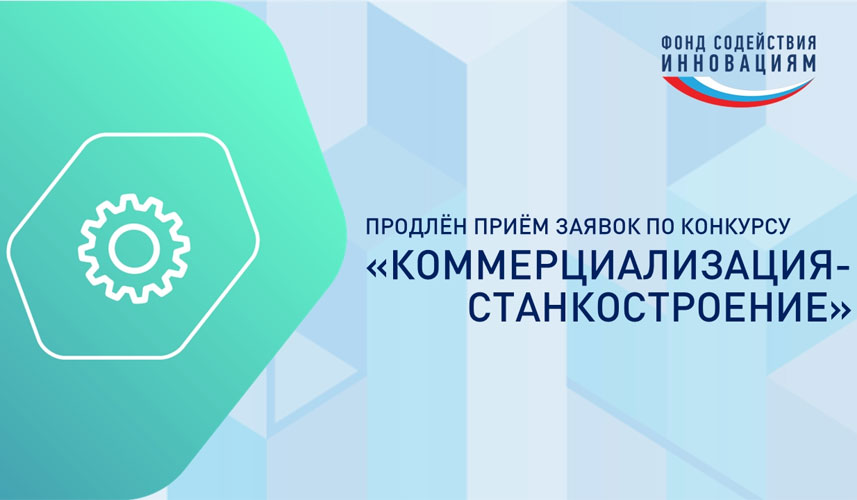 ФОНД СОДЕЙСТВИЯ ИННОВАЦИЯМ

ПРОДЛЁН ПРИЁМ ЗАЯВОК ПО КОНКУРСУ «КОММЕРЦИАЛИЗАЦИЯ-СТАНКОСТРОЕНИЕ»